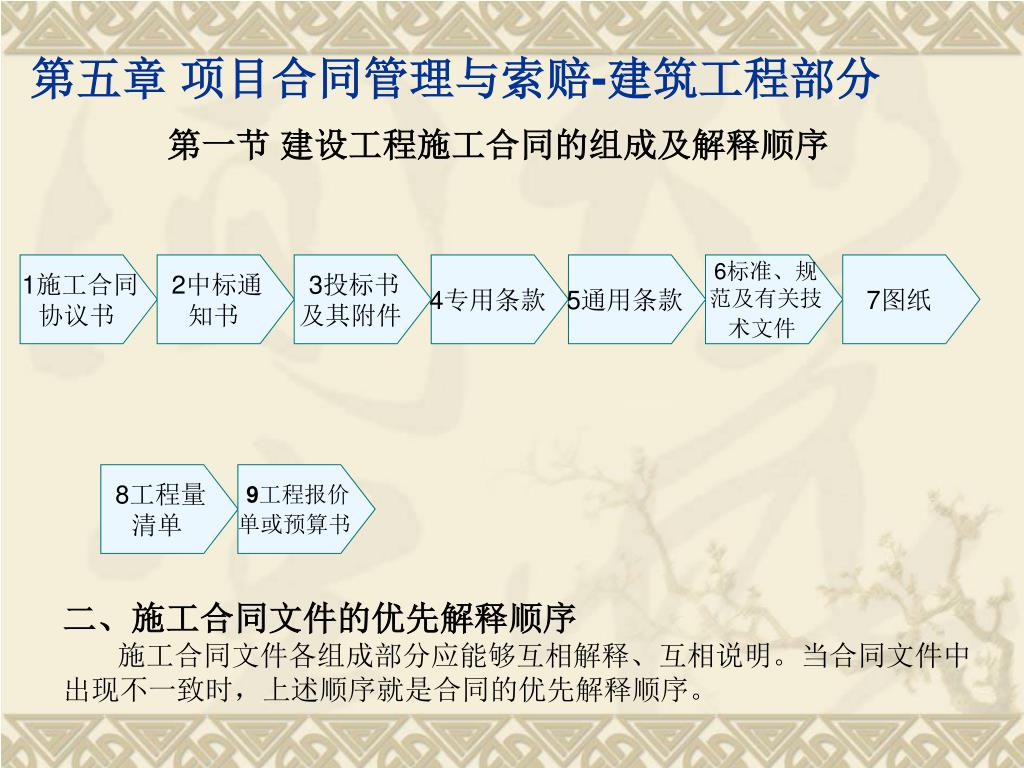 第五章 项目合同管理与索赔-建筑工程部分

第一节 建设工程施工合同的组成及解释顺序

1施工合同协议书

2中标通知书

3投标书及其附件

4专用条款

5通用条款

6标准、规范及有关技术文件

7图纸

8工程量清单

9工程报价单或预算书

二、施工合同文件的优先解释顺序

施工合同文件各组成部分应能够互相解释、互相说明。当合同文件中出现不一致时，上述顺序就是合同的优先解释顺序。